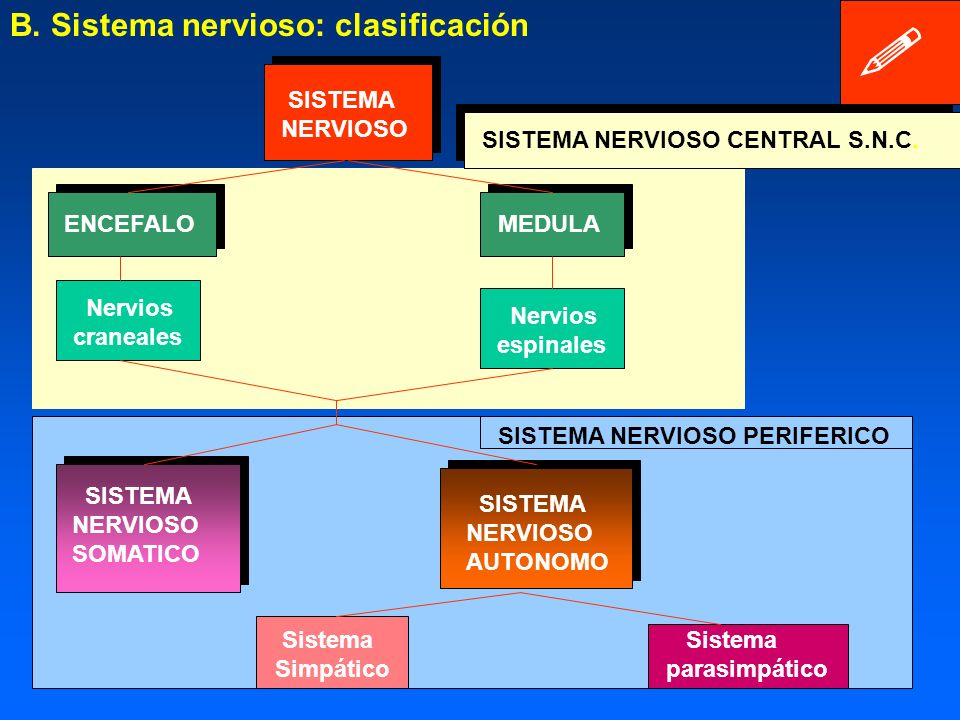 B. Sistema nervioso: clasificación

SISTEMA NERVIOSO

SISTEMA NERVIOSO CENTRAL S.N.C.

ENCEFALO

MEDULA

Nervios craneales

Nervios espinales

SISTEMA NERVIOSO PERIFERICO

SISTEMA NERVIOSO SOMATICO

SISTEMA NERVIOSO AUTONOMO

Sistema Simpático

Sistema parasimpático